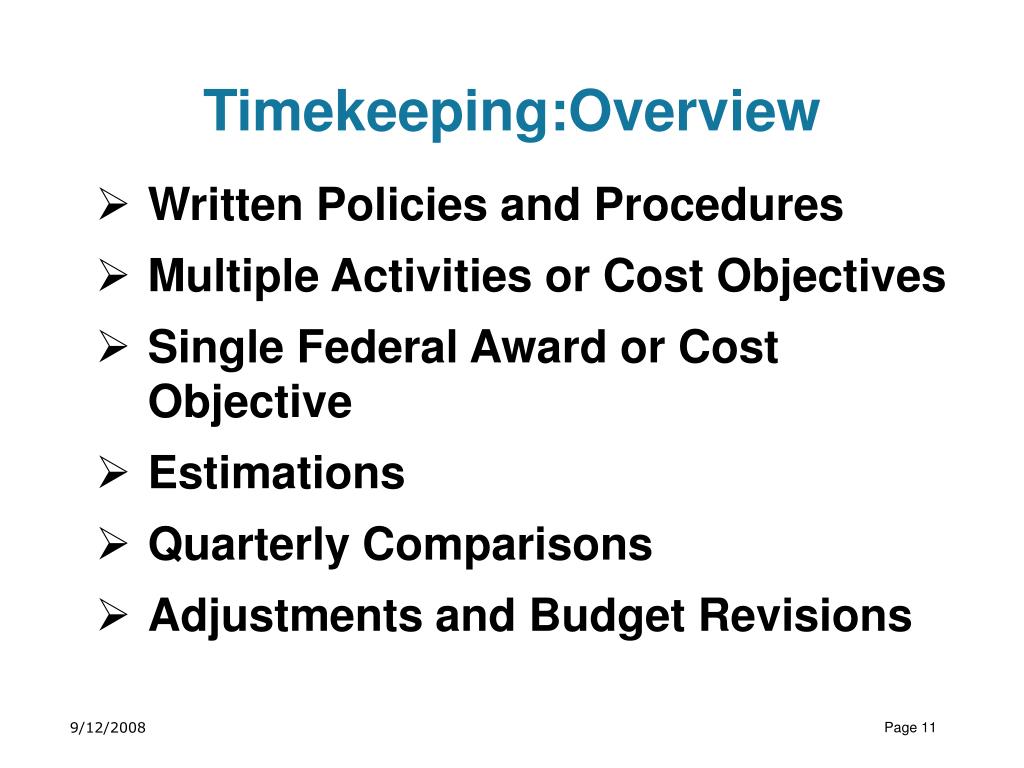 Timekeeping:Overview

➢ Written Policies and Procedures
➢ Multiple Activities or Cost Objectives
➢ Single Federal Award or Cost Objective
➢ Estimations
➢ Quarterly Comparisons
➢ Adjustments and Budget Revisions

9/12/2008

Page 11